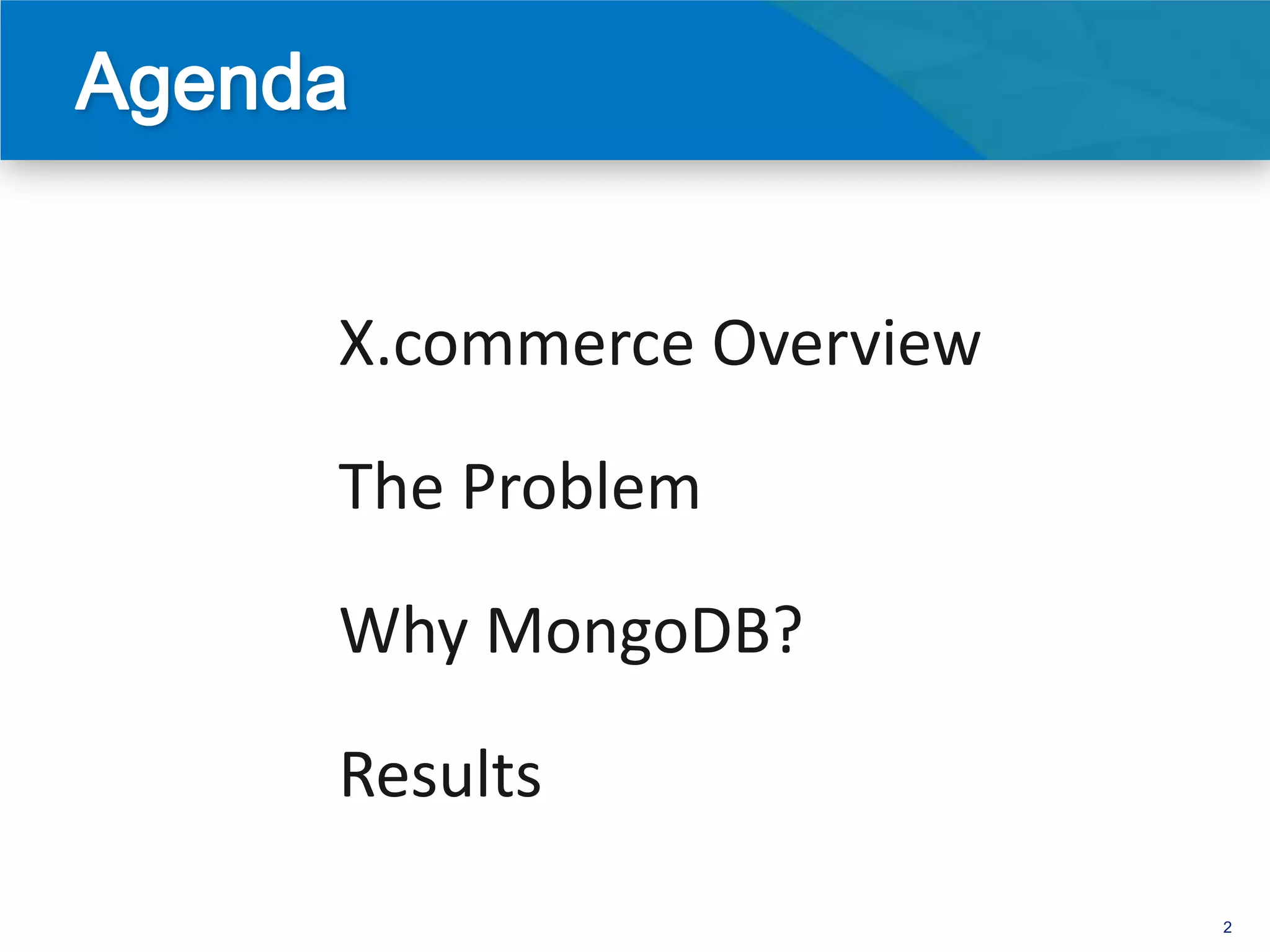 Agenda

X.commerce Overview

The Problem

Why MongoDB?

Results

2